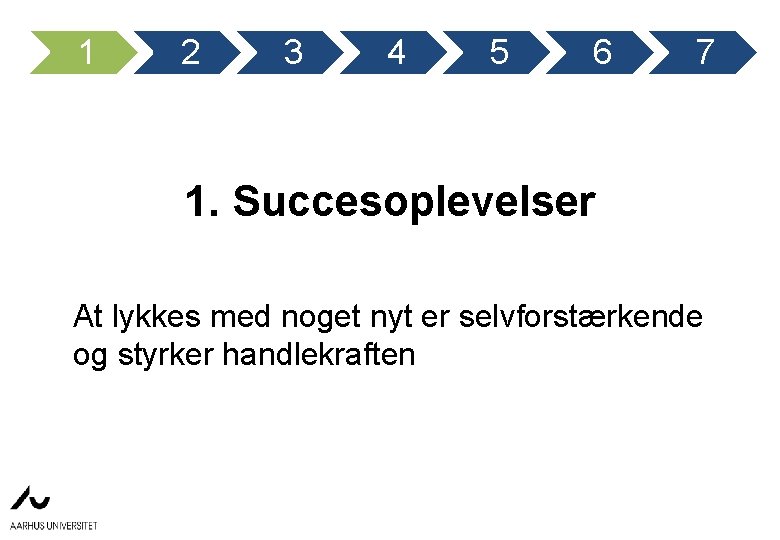 1 2 3 4 5 6 7

1. Succesoplevelser

At lykkes med noget nyt er selvforstærkende og styrker handlekraften

AARHUS UNIVERSITET